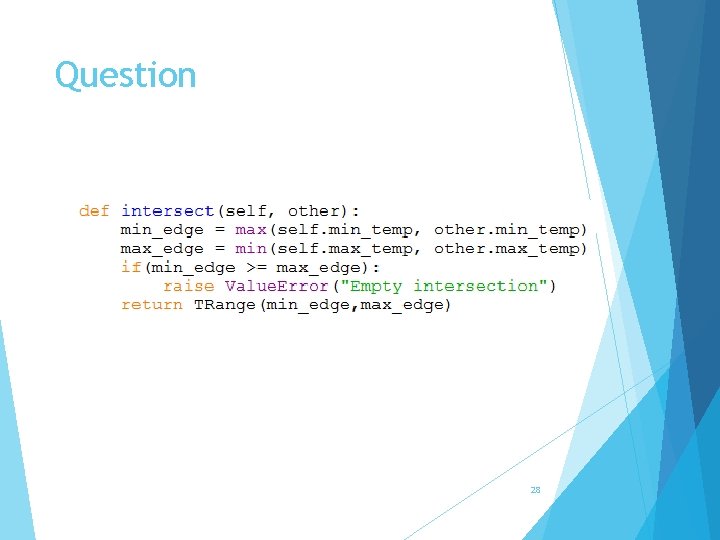 Question

def intersect(self, other):
    min_edge = max(self.min_temp, other.min_temp)
    max_edge = min(self.max_temp, other.max_temp)
    if(min_edge >= max_edge):
        raise ValueError("Empty intersection")
    return TRange(min_edge,max_edge)

28